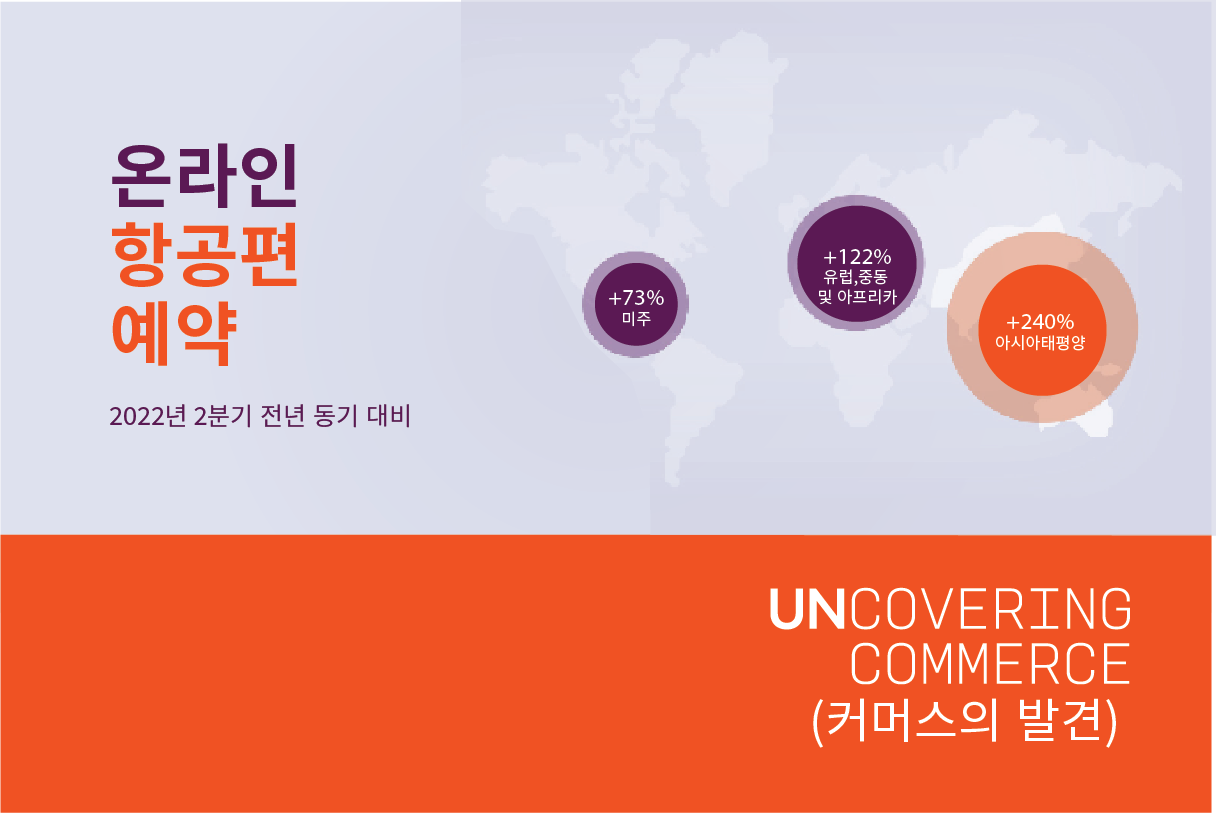 온라인
항공편
예약

2022년 2분기 전년 동기 대비

+73%
미주

+122%
유럽,중동
및 아프리카

+240%
아시아태평양

UNCOVERING
COMMERCE
(커머스의 발견)